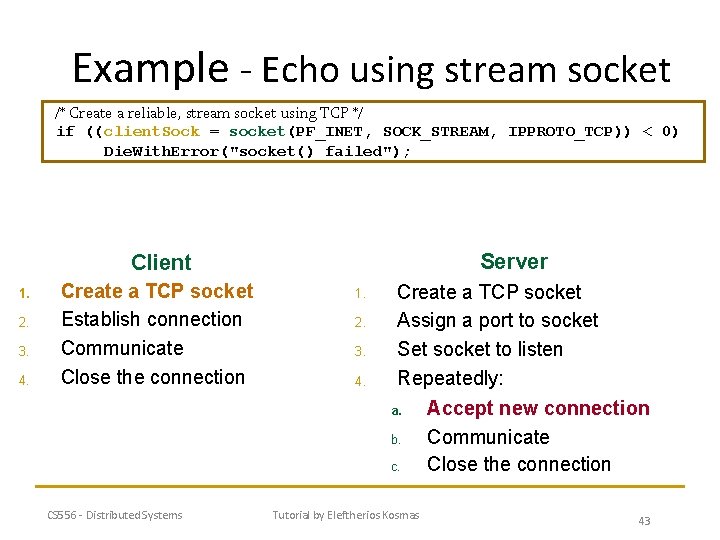 Example - Echo using stream socket

/* Create a reliable, stream socket using TCP */
if ((clientSock = socket(PF_INET, SOCK_STREAM, IPPROTO_TCP)) < 0)
DieWithError("socket() failed");

Client
1. Create a TCP socket
2. Establish connection
3. Communicate
4. Close the connection

Server
1. Create a TCP socket
2. Assign a port to socket
3. Set socket to listen
4. Repeatedly:
a. Accept new connection
b. Communicate
c. Close the connection

CS556 - Distributed Systems

Tutorial by Eleftherios Kosmas

43